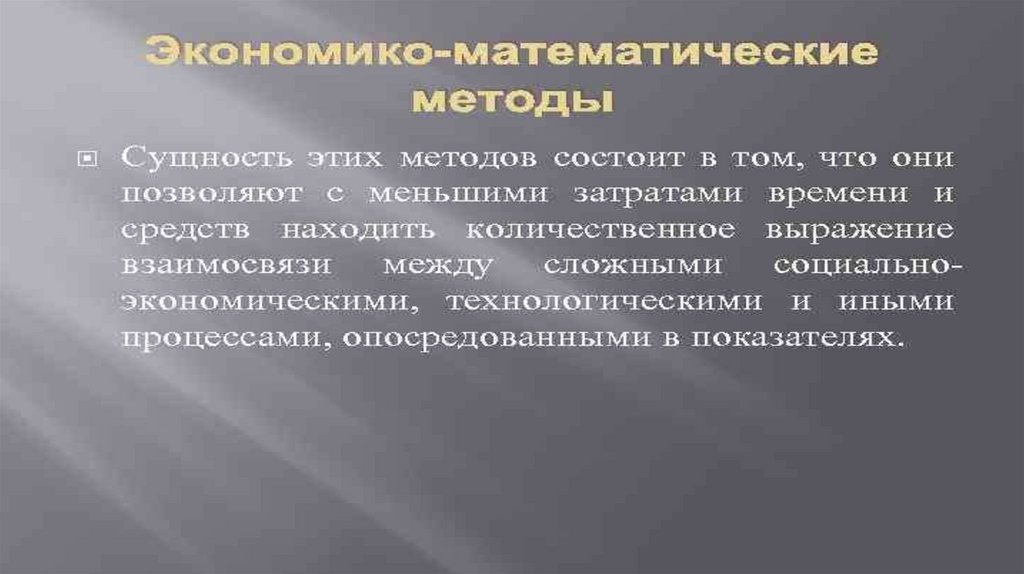 Экономико-математические методы

Сущность этих методов состоит в том, что они позволяют с меньшими затратами времени и средств находить количественное выражение взаимосвязи между сложными социально-экономическими, технологическими и иными процессами, опосредованными в показателях.